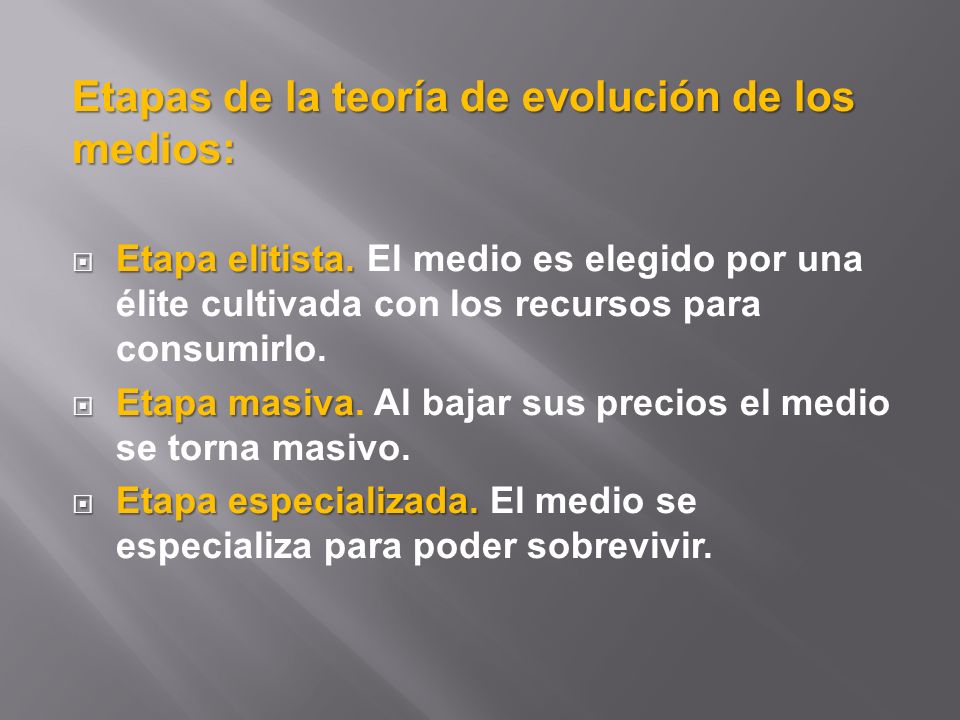 Etapas de la teoría de evolución de los medios:

Etapa elitista. El medio es elegido por una élite cultivada con los recursos para consumirlo.

Etapa masiva. Al bajar sus precios el medio se torna masivo.

Etapa especializada. El medio se especializa para poder sobrevivir.